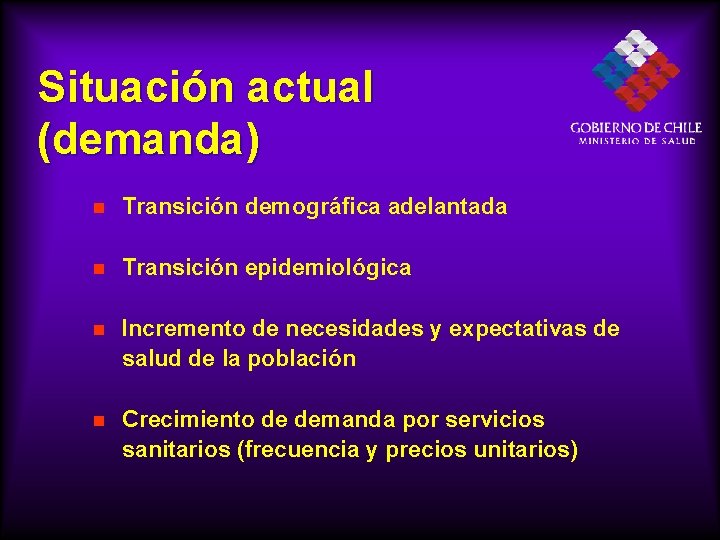 Situación actual (demanda)

GOBIERNO DE CHILE
MINISTERIO DE SALUD

- Transición demográfica adelantada
- Transición epidemiológica
- Incremento de necesidades y expectativas de salud de la población
- Crecimiento de demanda por servicios sanitarios (frecuencia y precios unitarios)